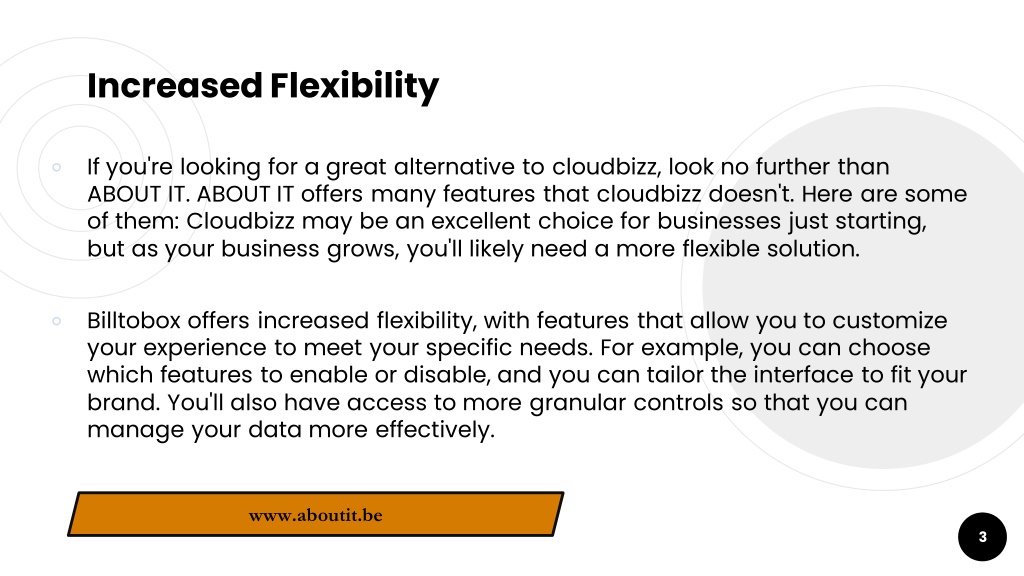 Increased Flexibility

◦ If you're looking for a great alternative to cloudbizz, look no further than ABOUT IT. ABOUT IT offers many features that cloudbizz doesn't. Here are some of them: Cloudbizz may be an excellent choice for businesses just starting, but as your business grows, you'll likely need a more flexible solution.

◦ Billtobox offers increased flexibility, with features that allow you to customize your experience to meet your specific needs. For example, you can choose which features to enable or disable, and you can tailor the interface to fit your brand. You'll also have access to more granular controls so that you can manage your data more effectively.

www.aboutit.be

3